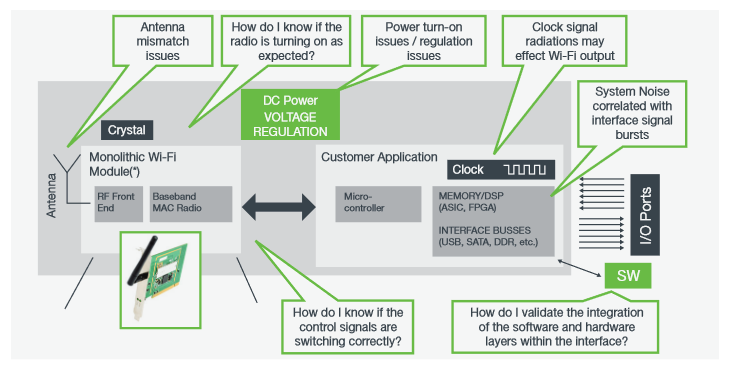 Antenna mismatch issues

How do I know if the radio is turning on as expected?

Power turn-on issues / regulation issues

Clock signal radiations may effect Wi-Fi output

System Noise correlated with interface signal bursts

DC Power VOLTAGE REGULATION

Crystal

Antenna

Monolithic Wi-Fi Module(*)

RF Front End

Baseband MAC Radio

Customer Application

Clock

Micro-controller

MEMORY/DSP (ASIC, FPGA)

INTERFACE BUSSES (USB, SATA, DDR, etc.)

I/O Ports

SW

How do I know if the control signals are switching correctly?

How do I validate the integration of the software and hardware layers within the interface?